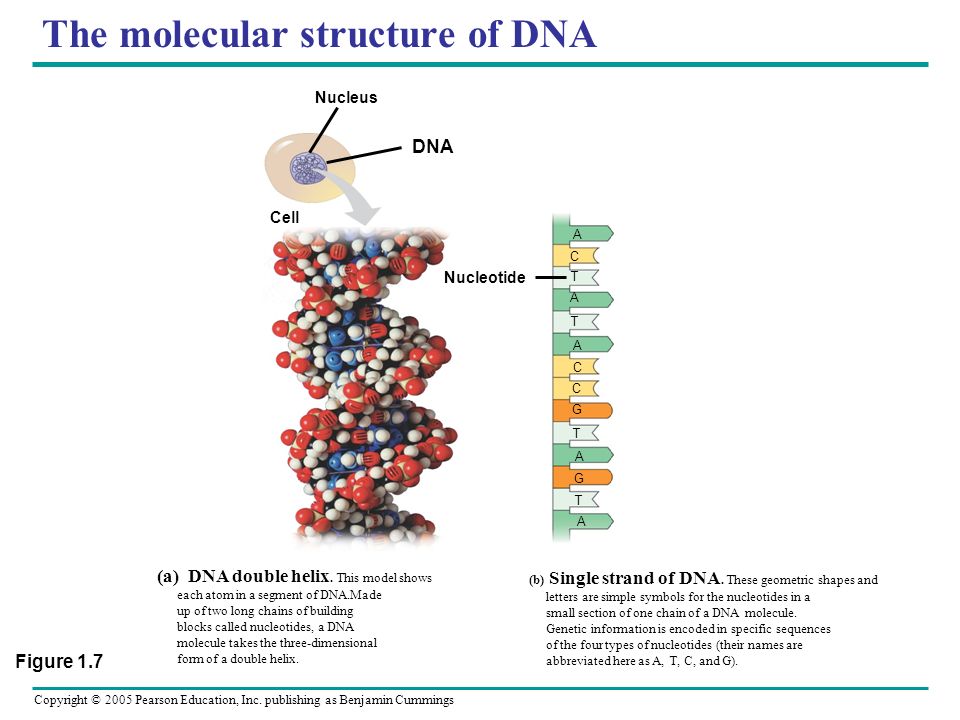 The molecular structure of DNA

Nucleus

DNA

Cell

Nucleotide

A
C
T
A
T
A
C
C
G
T
A
G
T
A

(a) DNA double helix. This model shows each atom in a segment of DNA.Made up of two long chains of building blocks called nucleotides, a DNA molecule takes the three-dimensional form of a double helix.

(b) Single strand of DNA. These geometric shapes and letters are simple symbols for the nucleotides in a small section of one chain of a DNA molecule. Genetic information is encoded in specific sequences of the four types of nucleotides (their names are abbreviated here as A, T, C, and G).

Figure 1.7

Copyright © 2005 Pearson Education, Inc. publishing as Benjamin Cummings